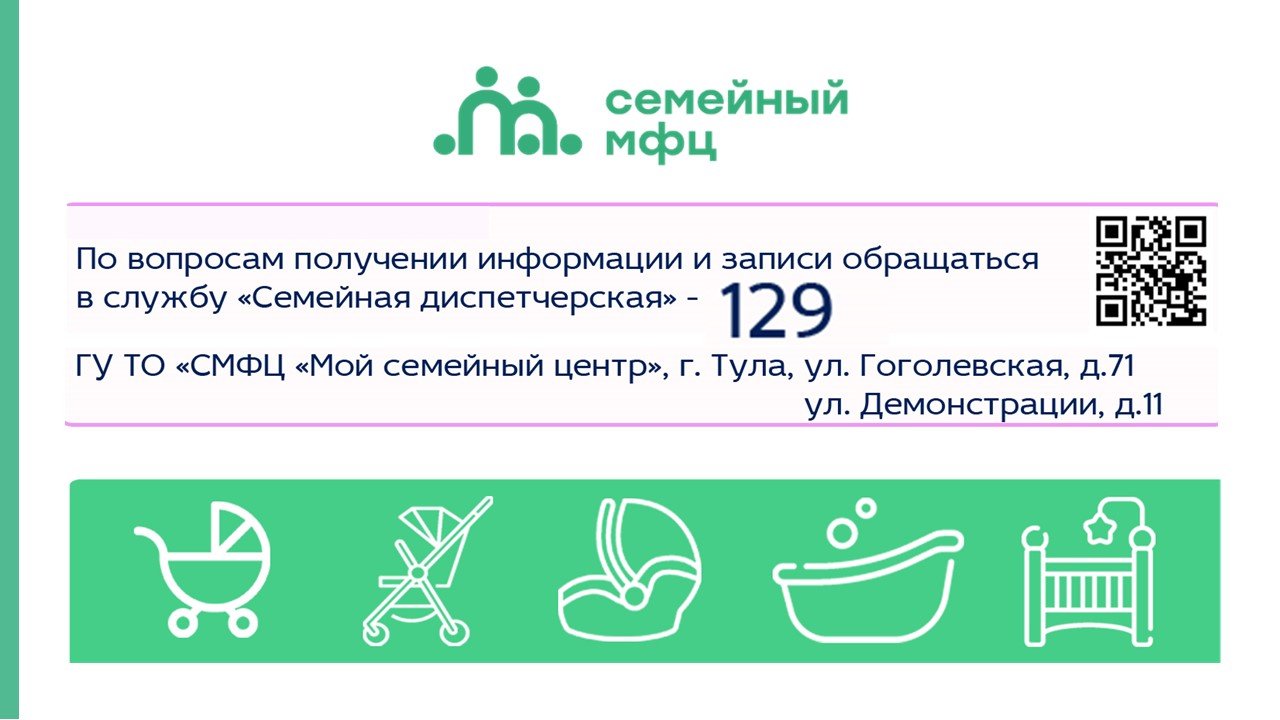 семейный мфц

По вопросам получении информации и записи обращаться в службу «Семейная диспетчерская» - 129

ГУ ТО «СМФЦ «Мой семейный центр», г. Тула, ул. Гоголевская, д.71
ул. Демонстрации, д.11